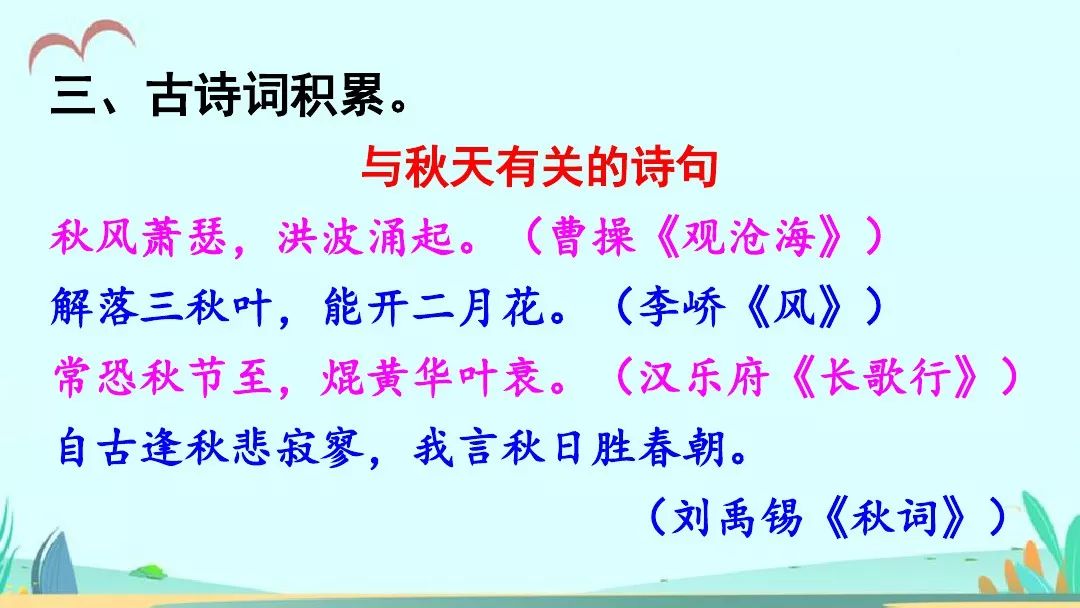 三、古诗词积累。

与秋天有关的诗句

秋风萧瑟，洪波涌起。（曹操《观沧海》）

解落三秋叶，能开二月花。（李峤《风》）

常恐秋节至，焜黄华叶衰。（汉乐府《长歌行》）

自古逢秋悲寂寥，我言秋日胜春朝。

（刘禹锡《秋词》）